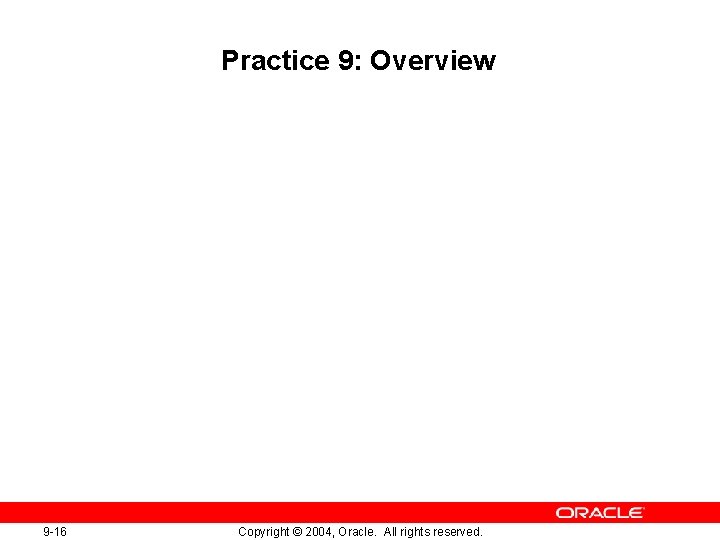 Practice 9: Overview

ORACLE

9-16

Copyright © 2004, Oracle. All rights reserved.